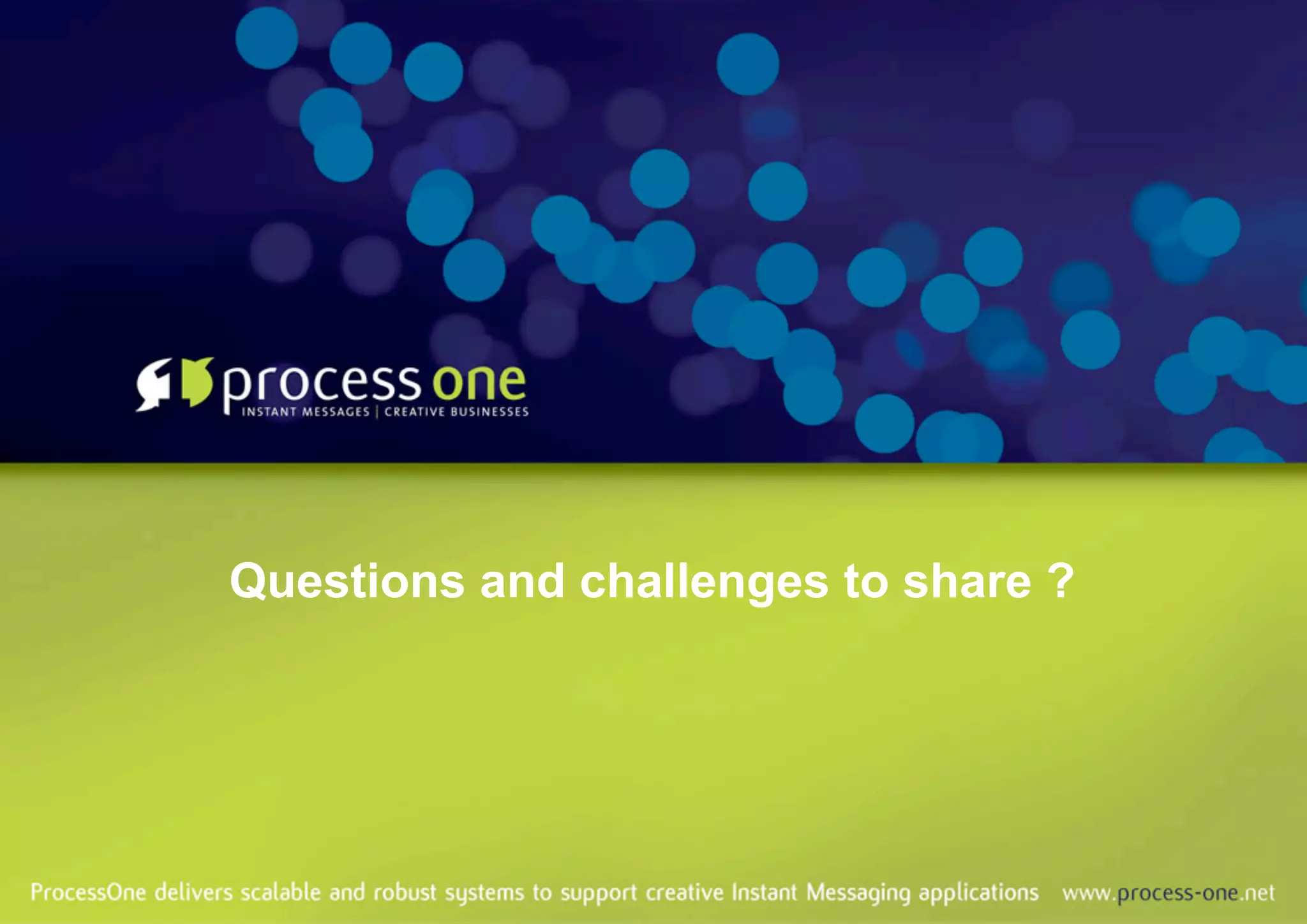 process one
INSTANT MESSAGES | CREATIVE BUSINESSES

Questions and challenges to share ?

ProcessOne delivers scalable and robust systems to support creative Instant Messaging applications www.process-one.net